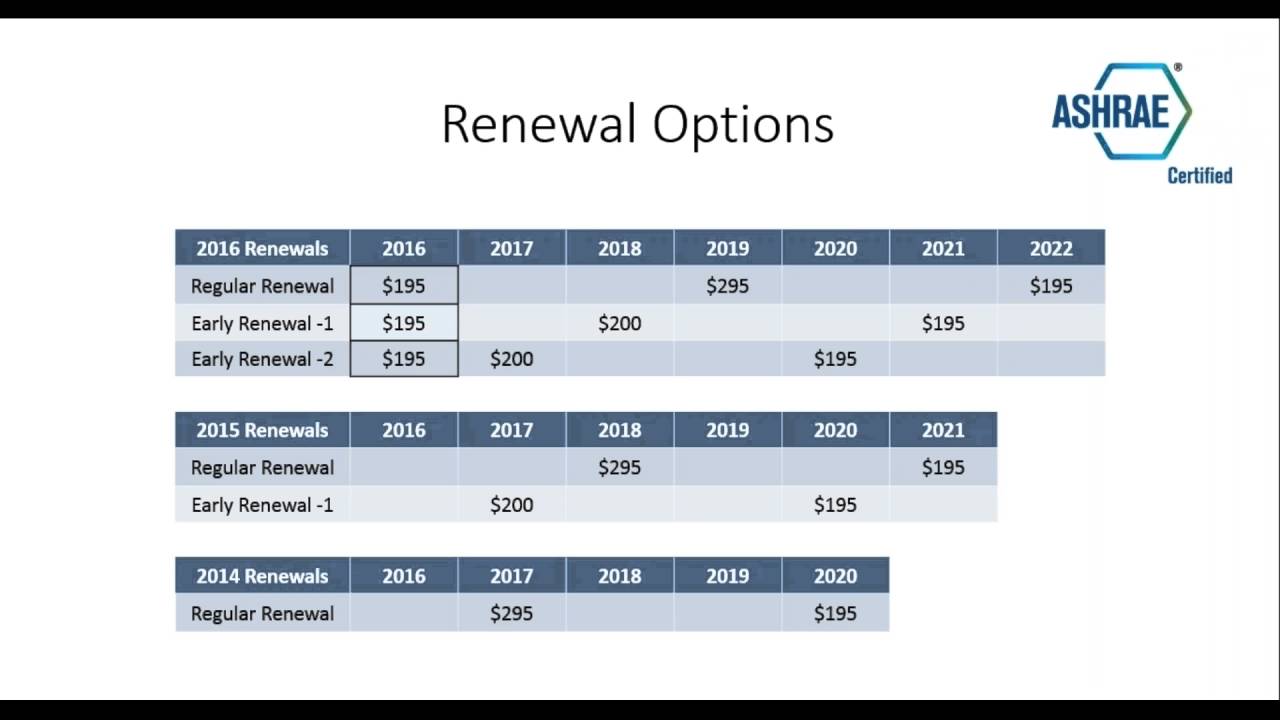 Renewal Options

ASHRAE®
Certified

| 2016 Renewals | 2016 | 2017 | 2018 | 2019 | 2020 | 2021 | 2022 |
|---|---|---|---|---|---|---|---|
| Regular Renewal | \$195 | | | \$295 | | | \$195 |
| Early Renewal -1 | \$195 | | \$200 | | | \$195 | |
| Early Renewal -2 | \$195 | \$200 | | | \$195 | | |

| 2015 Renewals | 2016 | 2017 | 2018 | 2019 | 2020 | 2021 |
|---|---|---|---|---|---|---|
| Regular Renewal | | | \$295 | | | \$195 |
| Early Renewal -1 | | \$200 | | | \$195 | |

| 2014 Renewals | 2016 | 2017 | 2018 | 2019 | 2020 |
|---|---|---|---|---|---|
| Regular Renewal | | \$295 | | | \$195 |